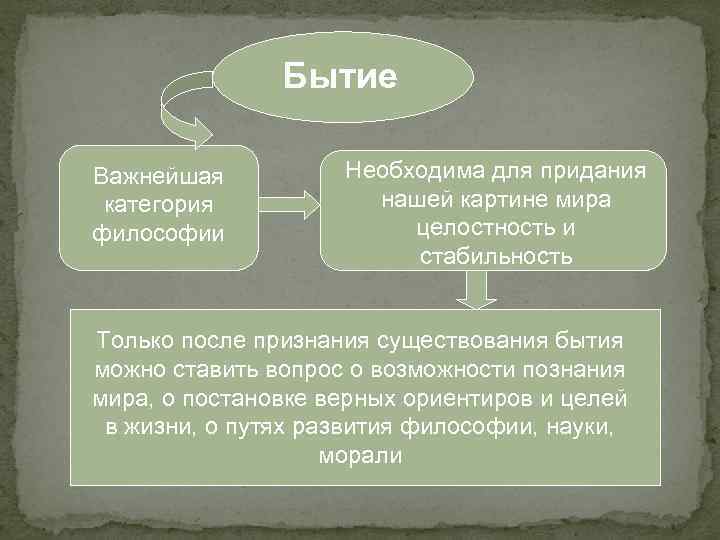 Бытие

Важнейшая категория философии

Необходима для придания нашей картине мира целостность и стабильность

Только после признания существования бытия можно ставить вопрос о возможности познания мира, о постановке верных ориентиров и целей в жизни, о путях развития философии, науки, морали